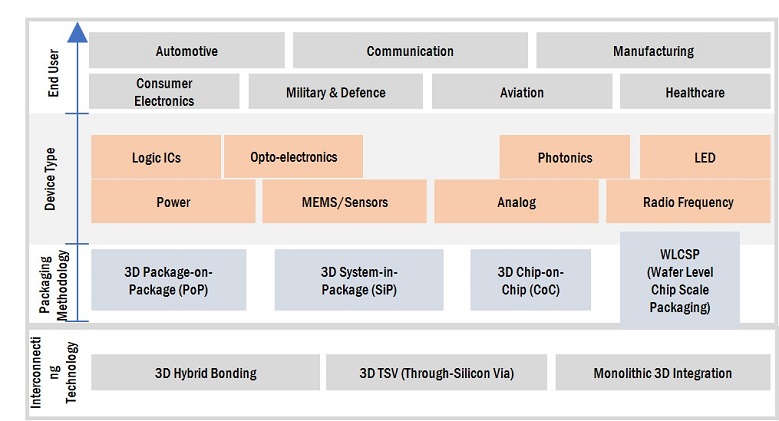 End User

Automotive

Communication

Manufacturing

Consumer Electronics

Military & Defence

Aviation

Healthcare

Device Type

Logic ICs

Opto-electronics

Photonics

LED

Power

MEMS/Sensors

Analog

Radio Frequency

Packaging Methodology

3D Package-on-Package (PoP)

3D System-in-Package (SiP)

3D Chip-on-Chip (CoC)

WLCSP (Wafer Level Chip Scale Packaging)

Interconnecting Technology

3D Hybrid Bonding

3D TSV (Through-Silicon Via)

Monolithic 3D Integration